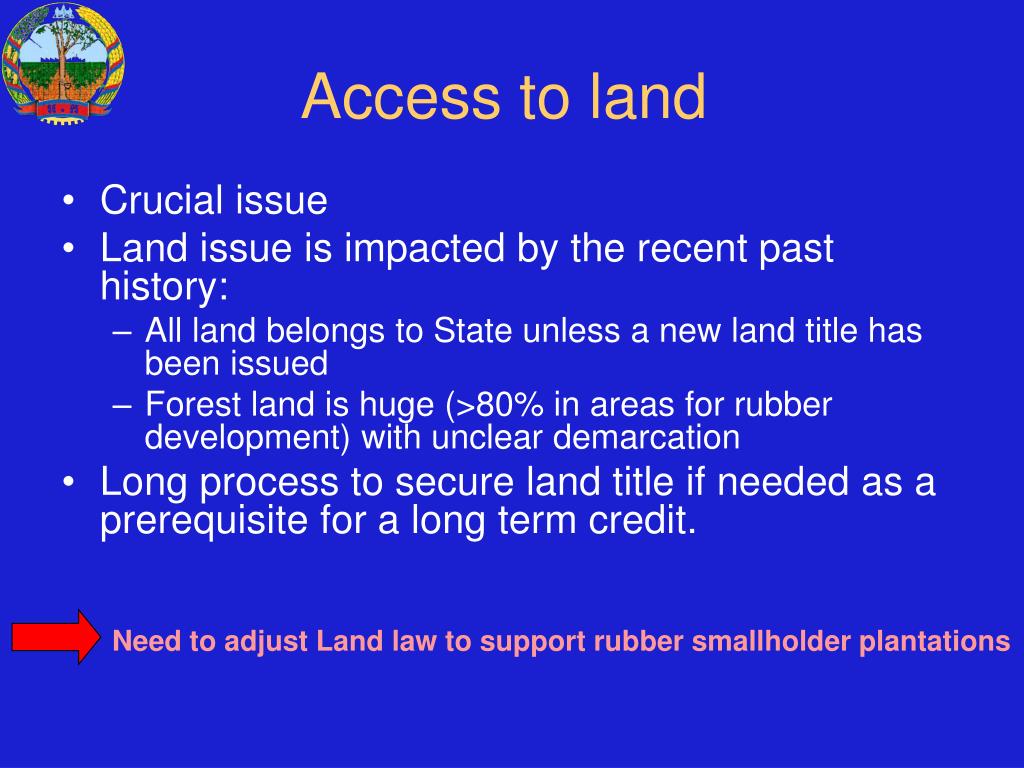 Access to land

• Crucial issue
• Land issue is impacted by the recent past history:
– All land belongs to State unless a new land title has been issued
– Forest land is huge (>80% in areas for rubber development) with unclear demarcation
• Long process to secure land title if needed as a prerequisite for a long term credit.

Need to adjust Land law to support rubber smallholder plantations